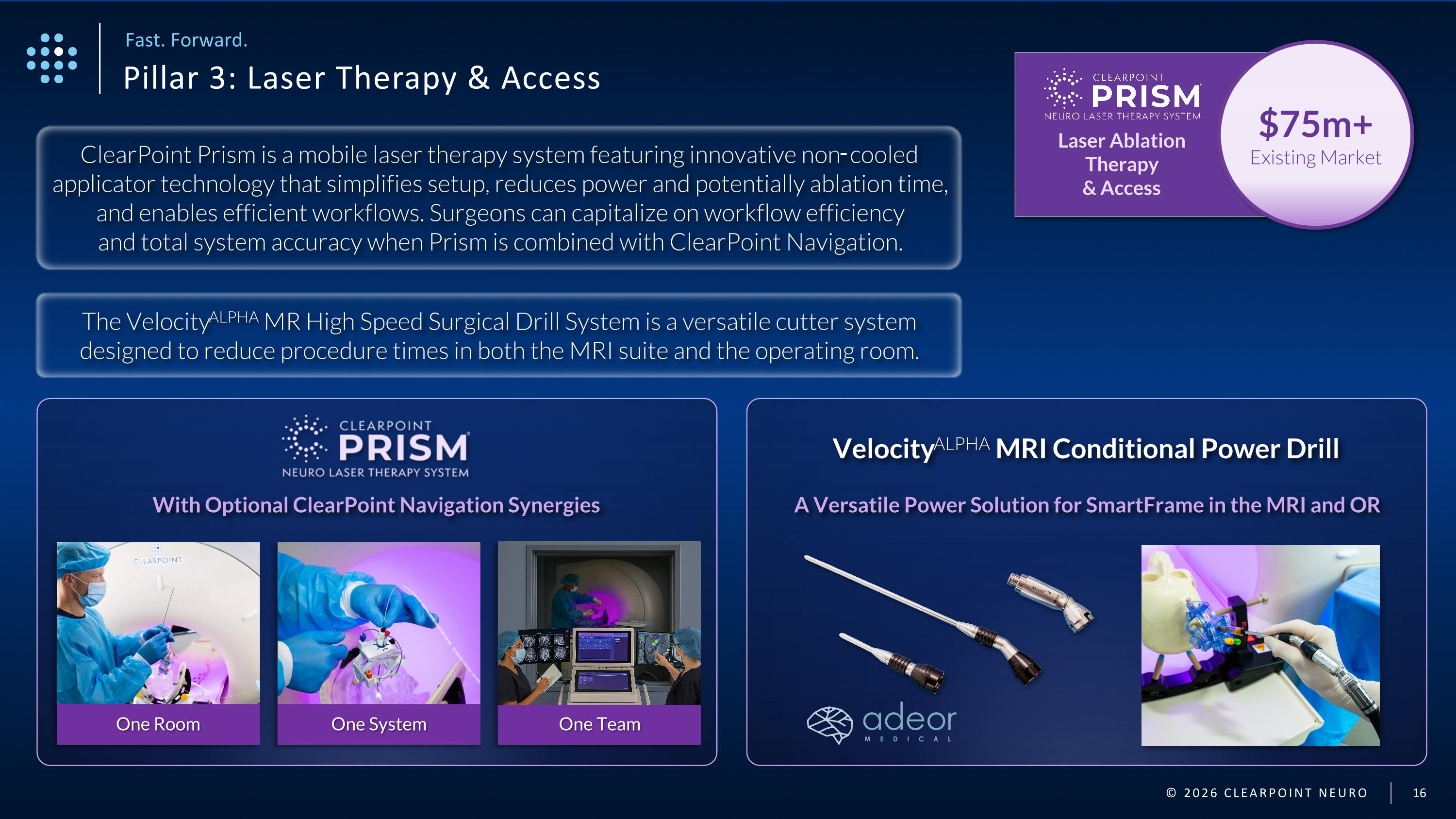 Fast. Forward.

Pillar 3: Laser Therapy & Access

CLEARPOINT
PRISM
NEURO LASER THERAPY SYSTEM

Laser Ablation Therapy & Access

$75m+
Existing Market

ClearPoint Prism is a mobile laser therapy system featuring innovative non-cooled applicator technology that simplifies setup, reduces power and potentially ablation time, and enables efficient workflows. Surgeons can capitalize on workflow efficiency and total system accuracy when Prism is combined with ClearPoint Navigation.

The Velocity$^{ALPHA}$ MR High Speed Surgical Drill System is a versatile cutter system designed to reduce procedure times in both the MRI suite and the operating room.

CLEARPOINT
PRISM
NEURO LASER THERAPY SYSTEM

With Optional ClearPoint Navigation Synergies

CLEARPOINT

One Room

One System

One Team

Velocity$^{ALPHA}$ MRI Conditional Power Drill

A Versatile Power Solution for SmartFrame in the MRI and OR

adeor
MEDICAL

© 2026 CLEARPOINT NEURO

16